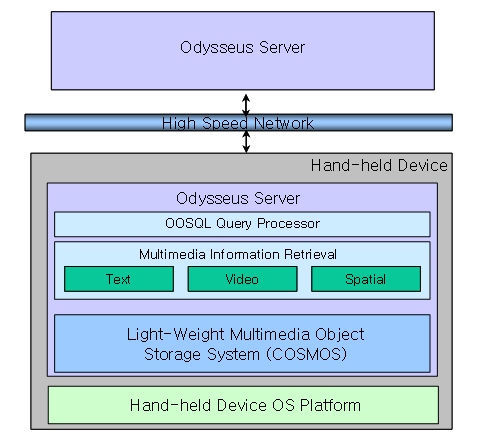 Odysseus Server

High Speed Network

Hand-held Device

Odysseus Server

OOSQL Query Processor

Multimedia Information Retrieval

Text

Video

Spatial

Light-Weight Multimedia Object Storage System (COSMOS)

Hand-held Device OS Platform